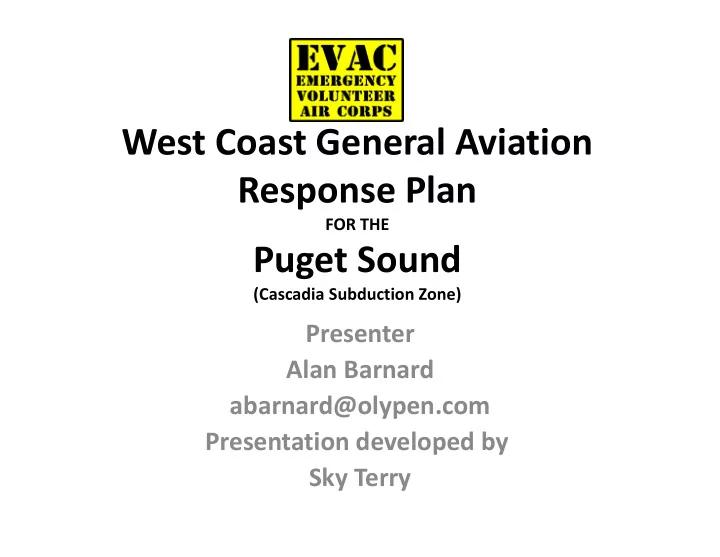 EVAC
EMERGENCY
VOLUNTEER
AIR CORPS

West Coast General Aviation Response Plan
FOR THE
Puget Sound
(Cascadia Subduction Zone)

Presenter
Alan Barnard
abarnard@olypen.com
Presentation developed by
Sky Terry